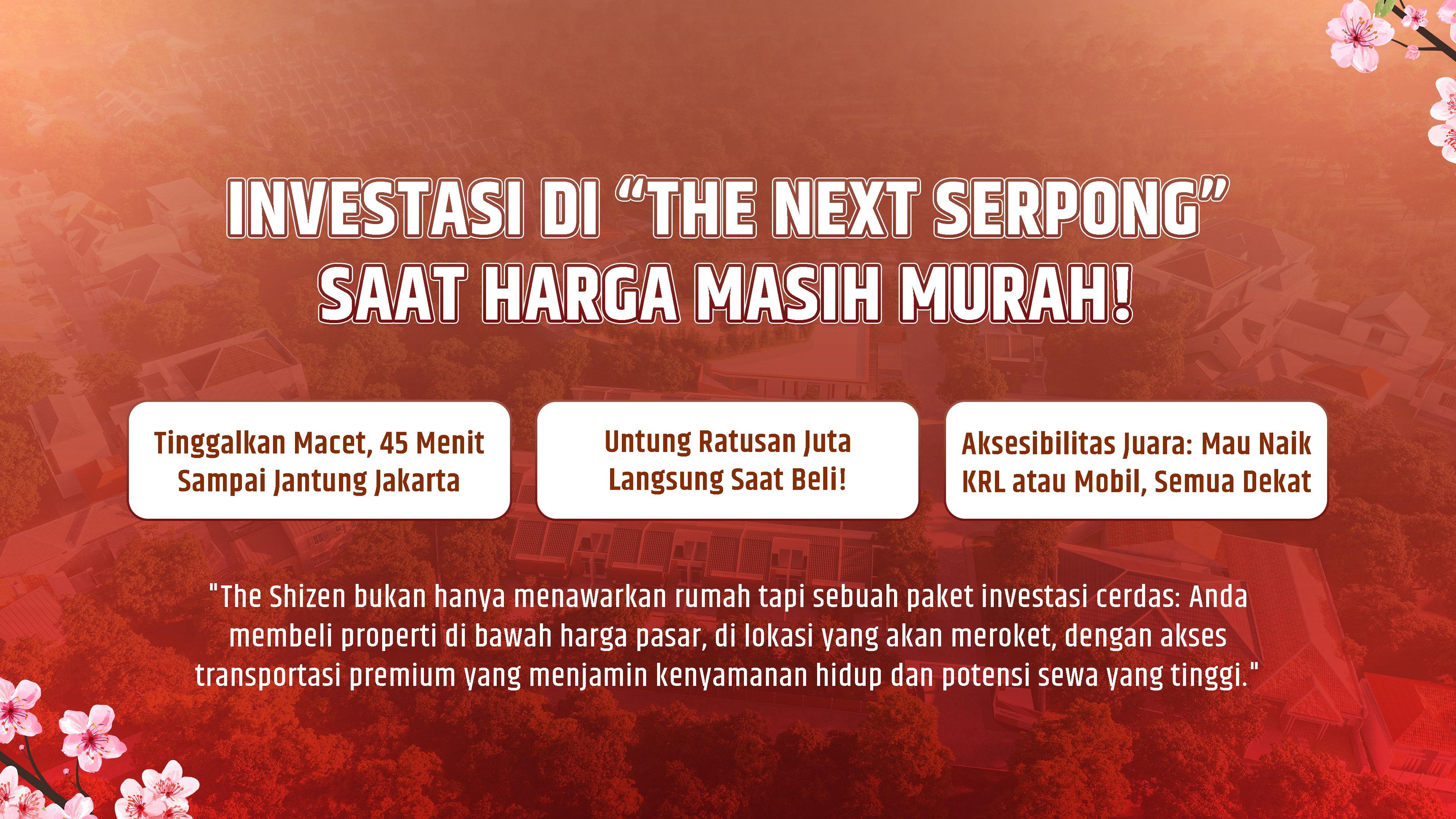 INVESTASI DI “THE NEXT SERPONG” SAAT HARGA MASIH MURAH!

Tinggalkan Macet, 45 Menit Sampai Jantung Jakarta

Untung Ratusan Juta Langsung Saat Beli!

Aksesibilitas Juara: Mau Naik KRL atau Mobil, Semua Dekat

"The Shizen bukan hanya menawarkan rumah tapi sebuah paket investasi cerdas: Anda membeli properti di bawah harga pasar, di lokasi yang akan meroket, dengan akses transportasi premium yang menjamin kenyamanan hidup dan potensi sewa yang tinggi."